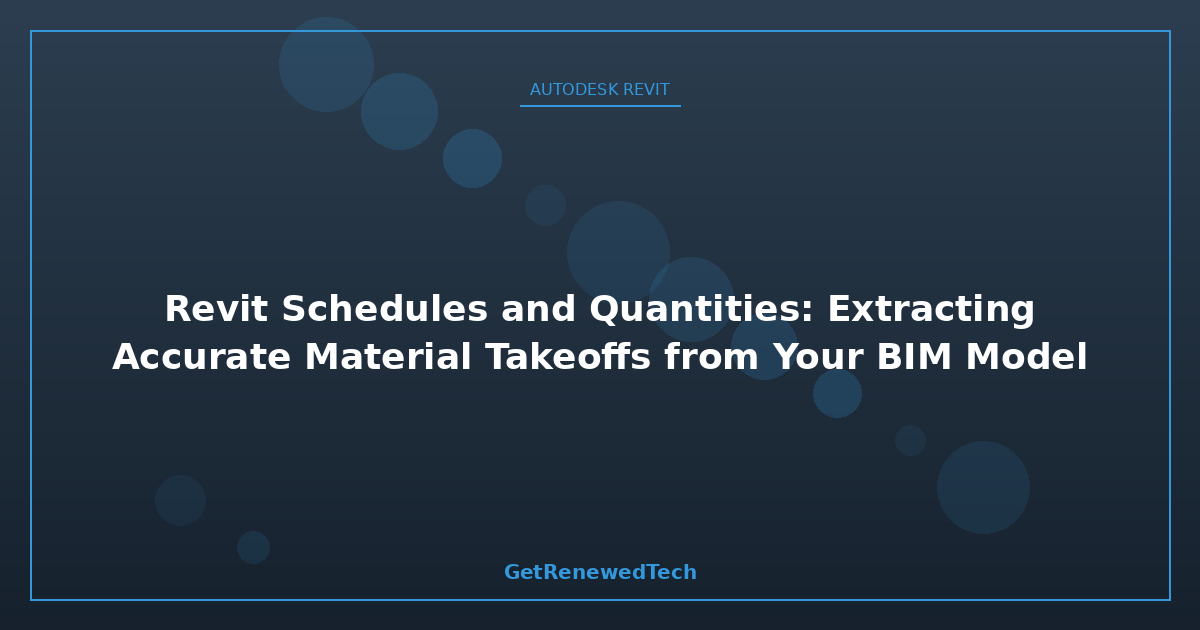 AUTODESK REVIT

Revit Schedules and Quantities: Extracting Accurate Material Takeoffs from Your BIM Model

GetRenewedTech